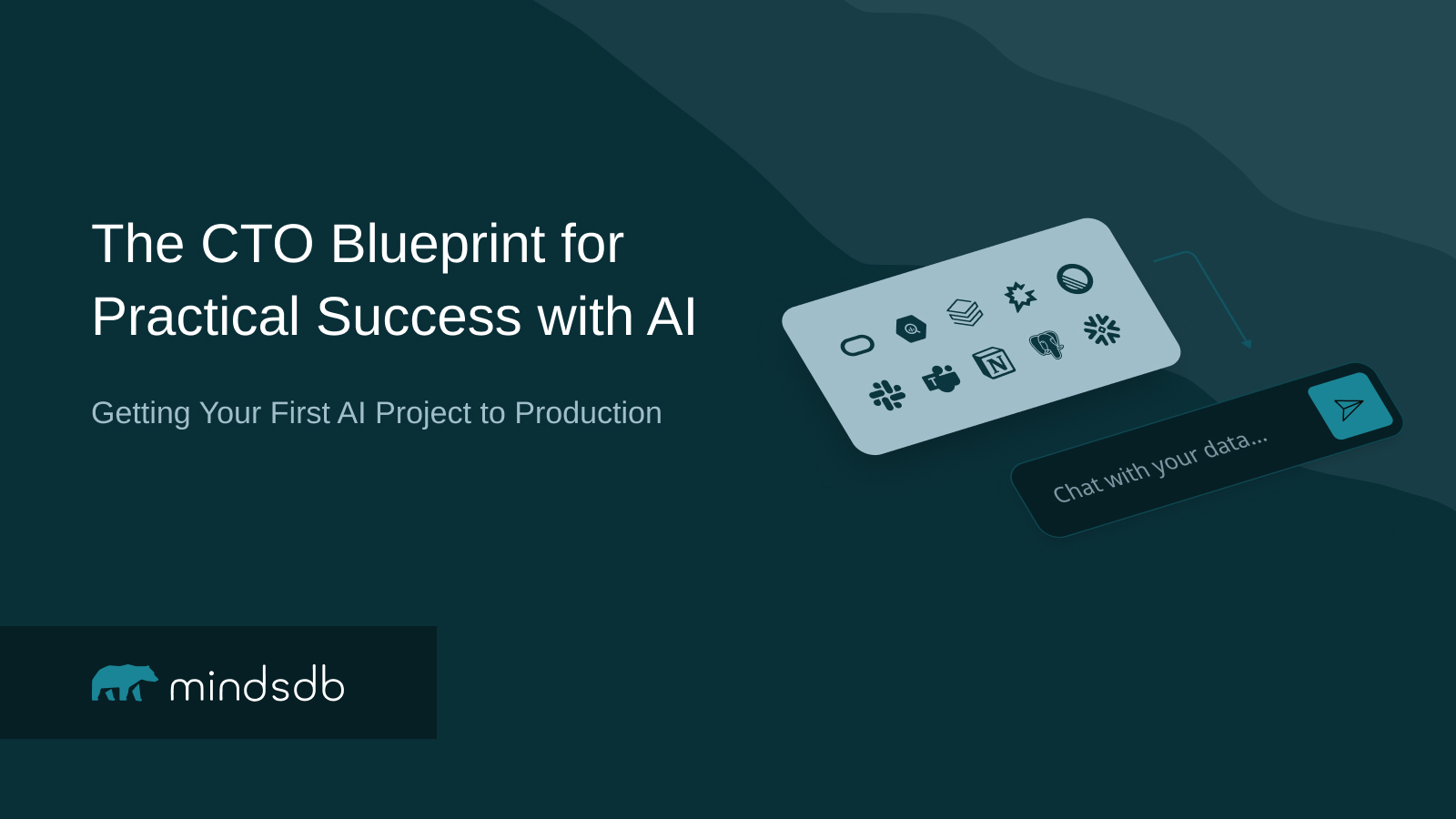 The CTO Blueprint for Practical Success with AI

Getting Your First AI Project to Production

Chat with your data...

mindsdb